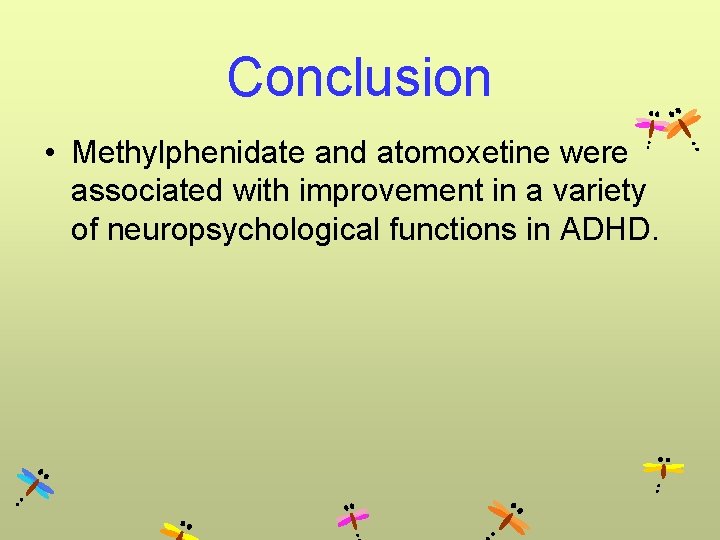 Conclusion

• Methylphenidate and atomoxetine were associated with improvement in a variety of neuropsychological functions in ADHD.